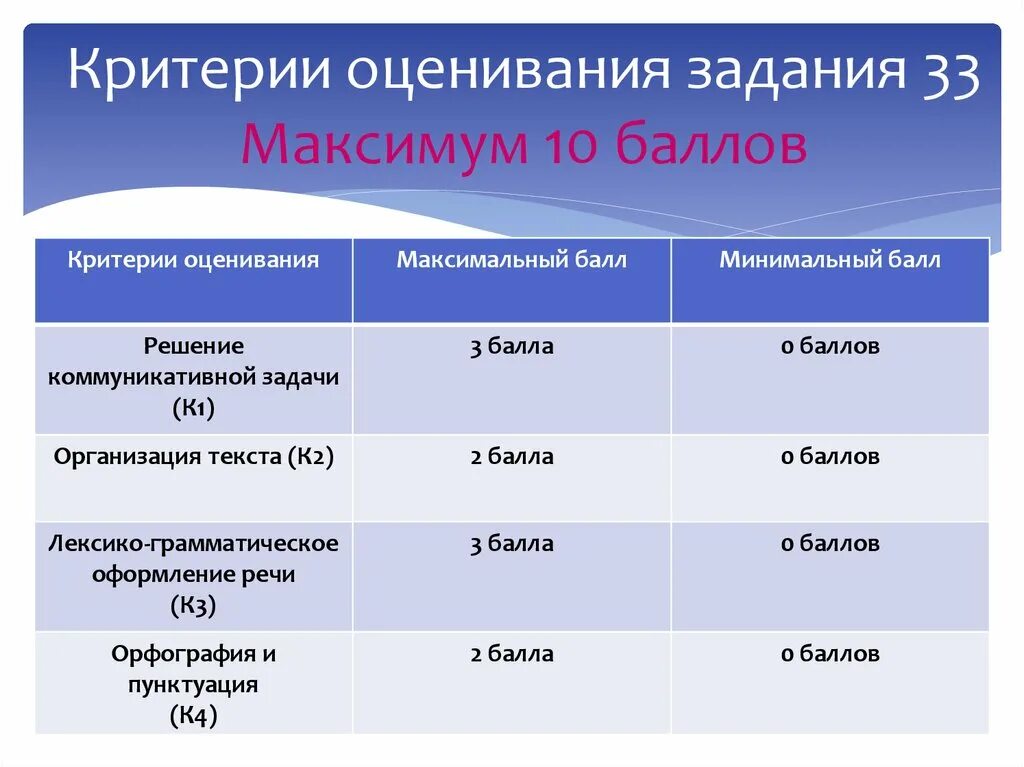 Критерии оценивания задания 33
Максимум 10 баллов

| Критерии оценивания | Максимальный балл | Минимальный балл |
|---|---|---|
| Решение коммуникативной задачи (К1) | 3 балла | 0 баллов |
| Организация текста (К2) | 2 балла | 0 баллов |
| Лексико-грамматическое оформление речи (К3) | 3 балла | 0 баллов |
| Орфография и пунктуация (К4) | 2 балла | 0 баллов |